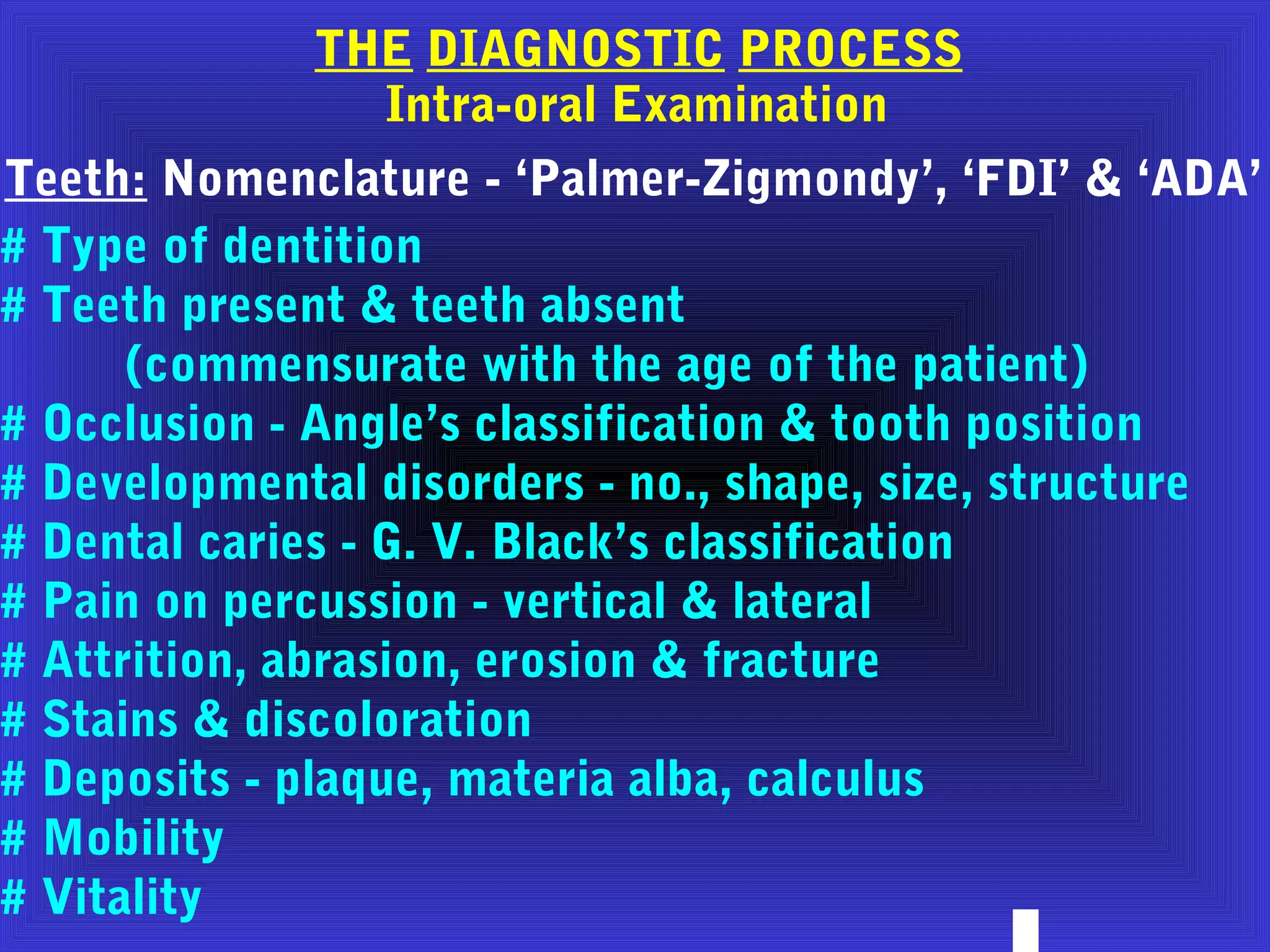 THE DIAGNOSTIC PROCESS
Intra-oral Examination

Teeth: Nomenclature - 'Palmer-Zigmondy', 'FDI' & 'ADA'

# Type of dentition
# Teeth present & teeth absent
(commensurate with the age of the patient)
# Occlusion - Angle's classification & tooth position
# Developmental disorders - no., shape, size, structure
# Dental caries - G. V. Black's classification
# Pain on percussion - vertical & lateral
# Attrition, abrasion, erosion & fracture
# Stains & discoloration
# Deposits - plaque, materia alba, calculus
# Mobility
# Vitality